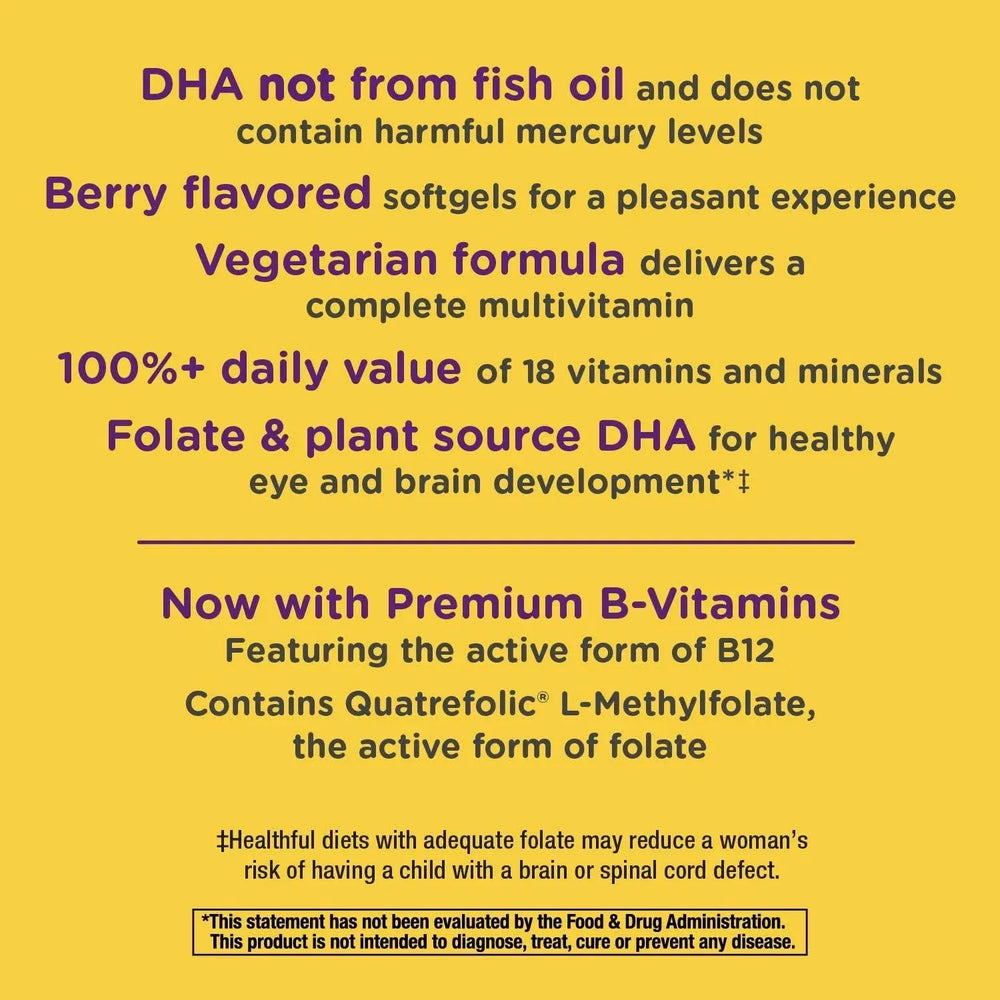 DHA not from fish oil and does not contain harmful mercury levels

Berry flavored softgels for a pleasant experience

Vegetarian formula delivers a complete multivitamin

100%+ daily value of 18 vitamins and minerals

Folate & plant source DHA for healthy eye and brain development*‡

Now with Premium B-Vitamins

Featuring the active form of B12

Contains Quatrefolic® L-Methylfolate, the active form of folate

‡Healthful diets with adequate folate may reduce a woman's risk of having a child with a brain or spinal cord defect.

*This statement has not been evaluated by the Food & Drug Administration. This product is not intended to diagnose, treat, cure or prevent any disease.